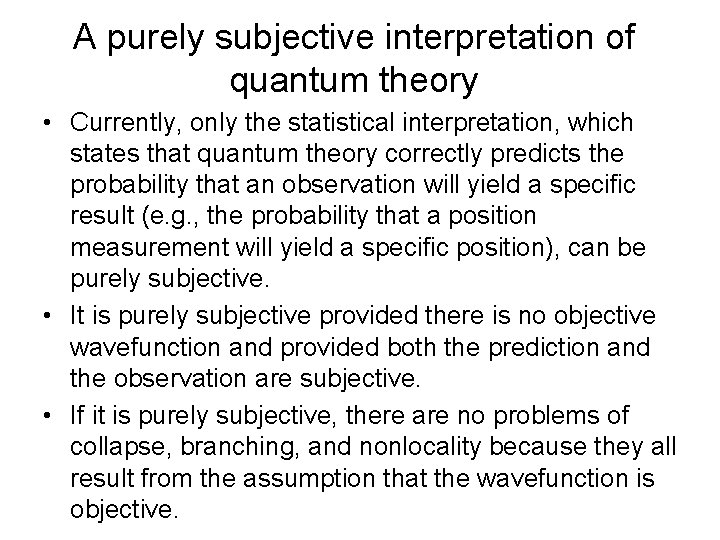 A purely subjective interpretation of quantum theory

• Currently, only the statistical interpretation, which states that quantum theory correctly predicts the probability that an observation will yield a specific result (e.g., the probability that a position measurement will yield a specific position), can be purely subjective.

• It is purely subjective provided there is no objective wavefunction and provided both the prediction and the observation are subjective.

• If it is purely subjective, there are no problems of collapse, branching, and nonlocality because they all result from the assumption that the wavefunction is objective.